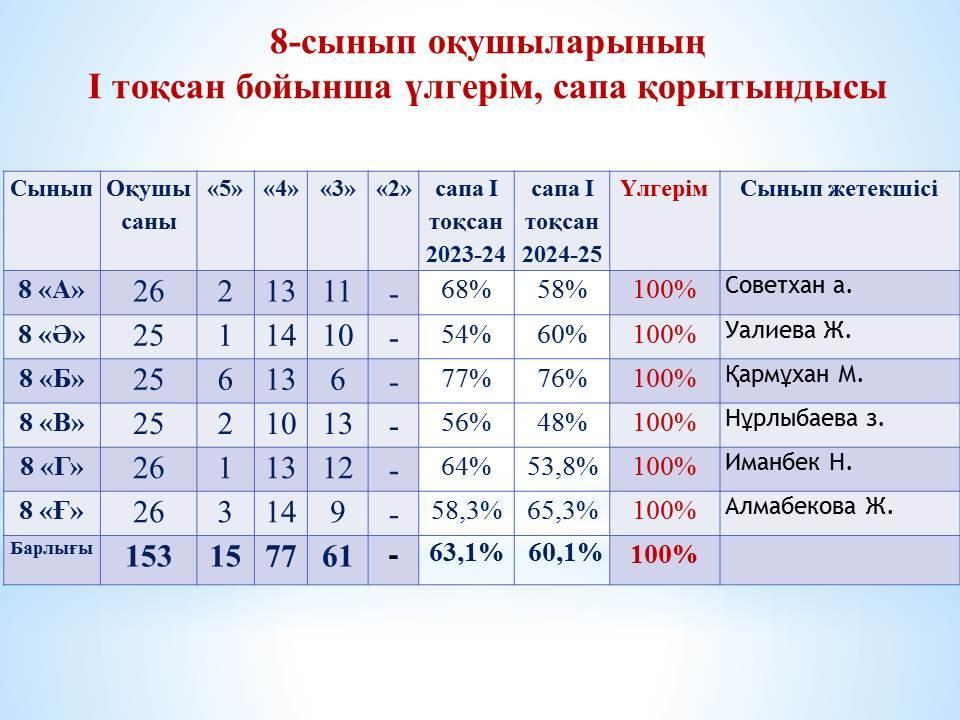 8-сынып оқушыларының
І тоқсан бойынша үлгерім, сапа қорытындысы

| Сынып | Оқушы саны | «5» | «4» | «3» | «2» | сапа І тоқсан 2023-24 | сапа І тоқсан 2024-25 | Үлгерім | Сынып жетекшісі |
|---|---|---|---|---|---|---|---|---|---|
| 8 «А» | 26 | 2 | 13 | 11 | - | 68% | 58% | 100% | Советхан а. |
| 8 «Ә» | 25 | 1 | 14 | 10 | - | 54% | 60% | 100% | Уалиева Ж. |
| 8 «Б» | 25 | 6 | 13 | 6 | - | 77% | 76% | 100% | Қармұхан М. |
| 8 «В» | 25 | 2 | 10 | 13 | - | 56% | 48% | 100% | Нұрлыбаева з. |
| 8 «Г» | 26 | 1 | 13 | 12 | - | 64% | 53,8% | 100% | Иманбек Н. |
| 8 «Ғ» | 26 | 3 | 14 | 9 | - | 58,3% | 65,3% | 100% | Алмабекова Ж. |
| Барлығы | 153 | 15 | 77 | 61 | - | 63,1% | 60,1% | 100% | |